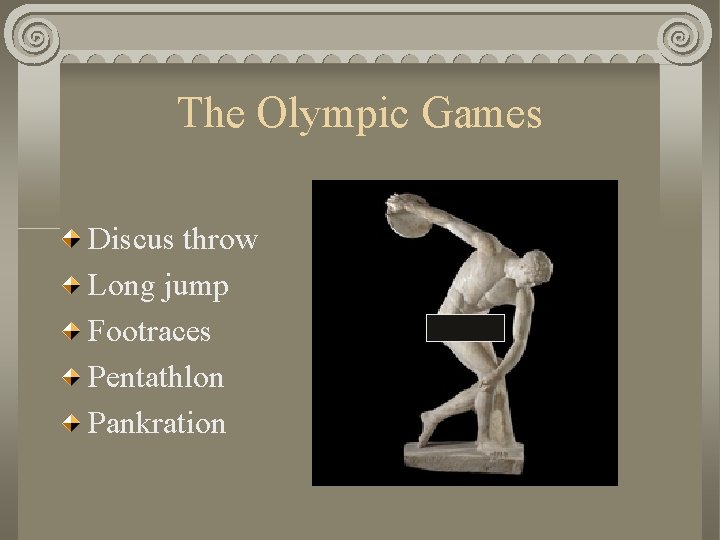 The Olympic Games

Discus throw
Long jump
Footraces
Pentathlon
Pankration